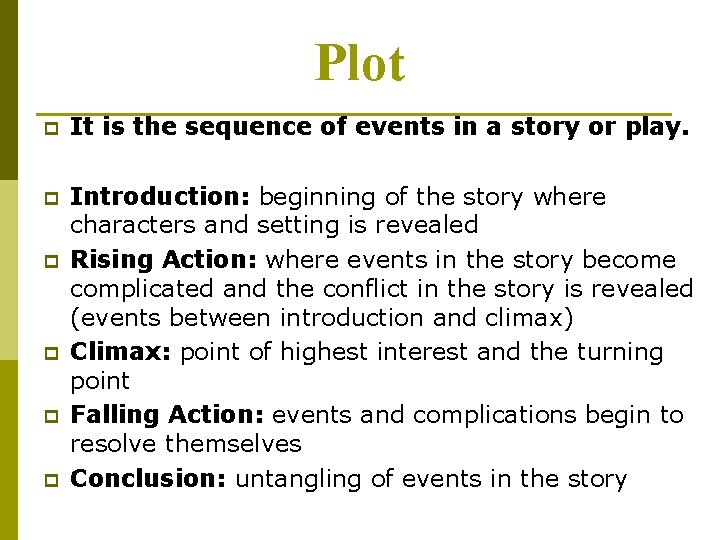 Plot

It is the sequence of events in a story or play.

Introduction: beginning of the story where characters and setting is revealed

Rising Action: where events in the story become complicated and the conflict in the story is revealed (events between introduction and climax)

Climax: point of highest interest and the turning point

Falling Action: events and complications begin to resolve themselves

Conclusion: untangling of events in the story